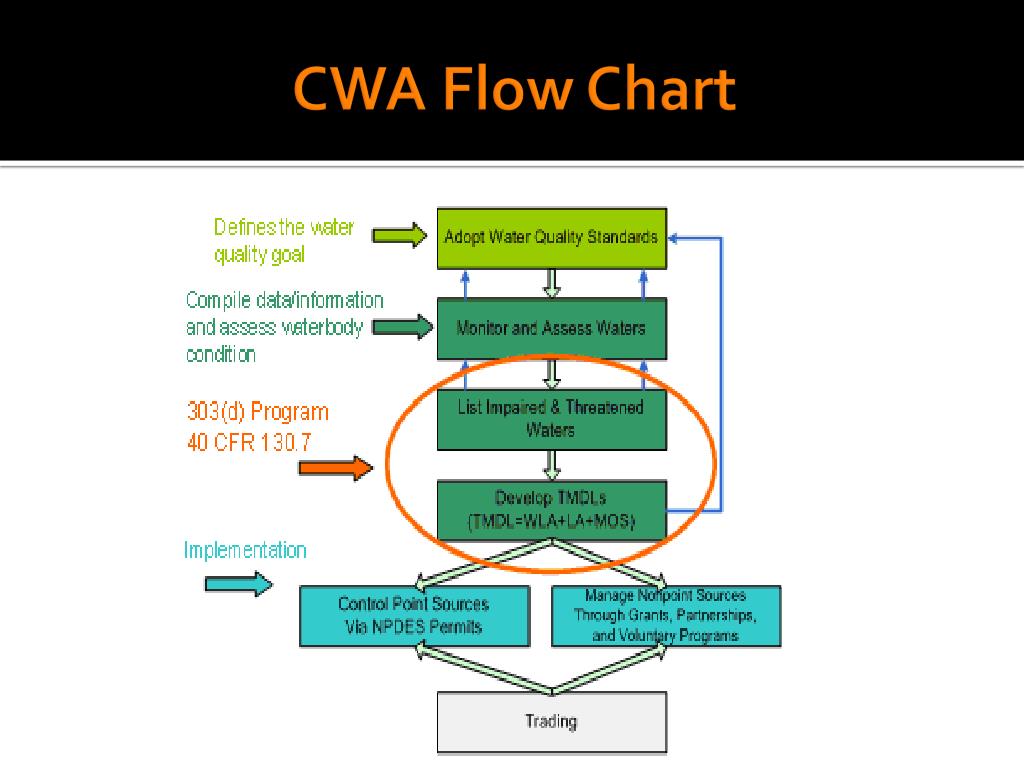 CWA Flow Chart

Defines the water quality goal

Adopt Water Quality Standards

Compile data/information and assess waterbody condition

Monitor and Assess Waters

303(d) Program
40 CFR 130.7

List Impaired & Threatened Waters

Develop TMDLs
(TMDL=WLA+LA+MOS)

Implementation

Control Point Sources Via NPDES Permits

Manage Nonpoint Sources Through Grants, Partnerships, and Voluntary Programs

Trading